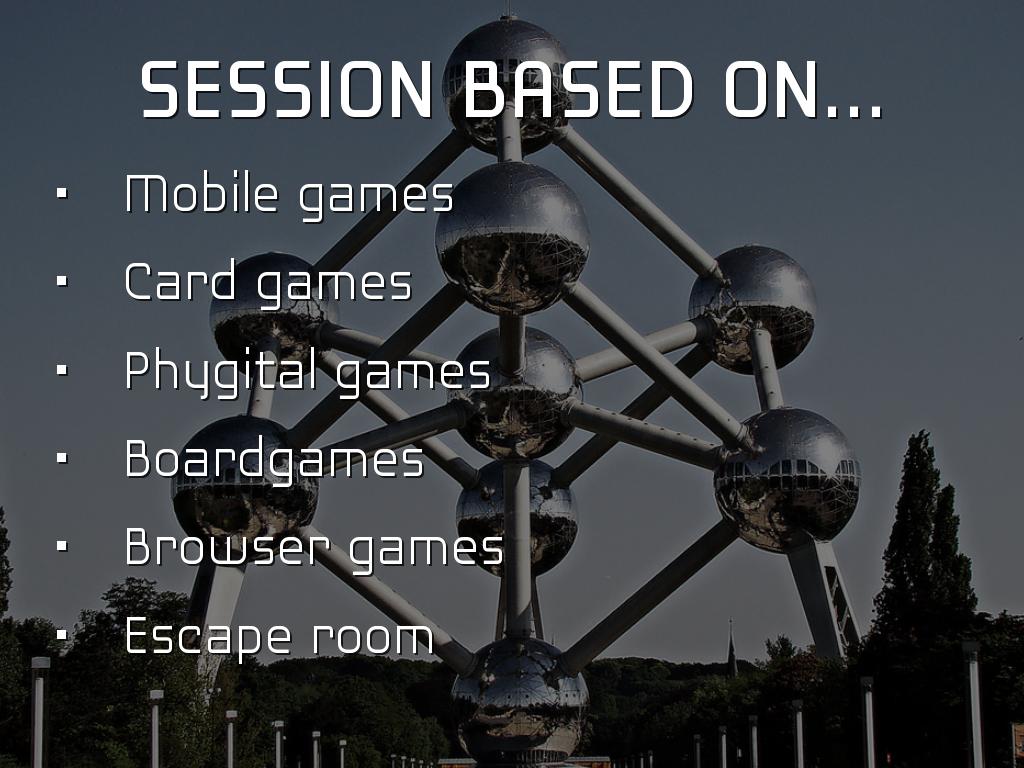 SESSION BASED ON...

- Mobile games
- Card games
- Phygital games
- Boardgames
- Browser games
- Escape room